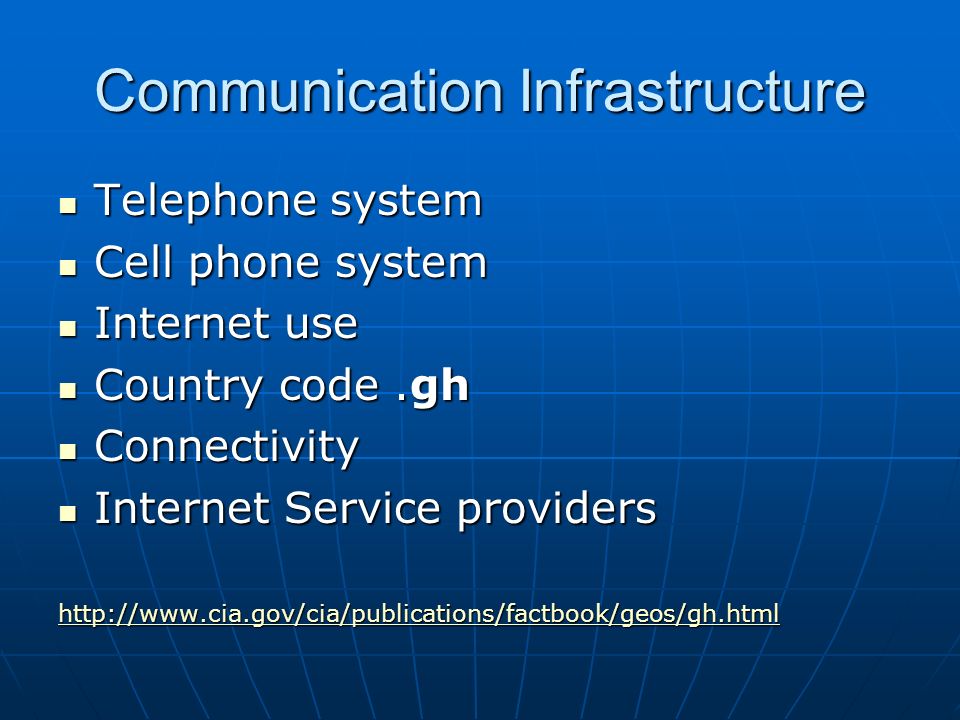 Communication Infrastructure

- Telephone system
- Cell phone system
- Internet use
- Country code .gh
- Connectivity
- Internet Service providers

http://www.cia.gov/cia/publications/factbook/geos/gh.html